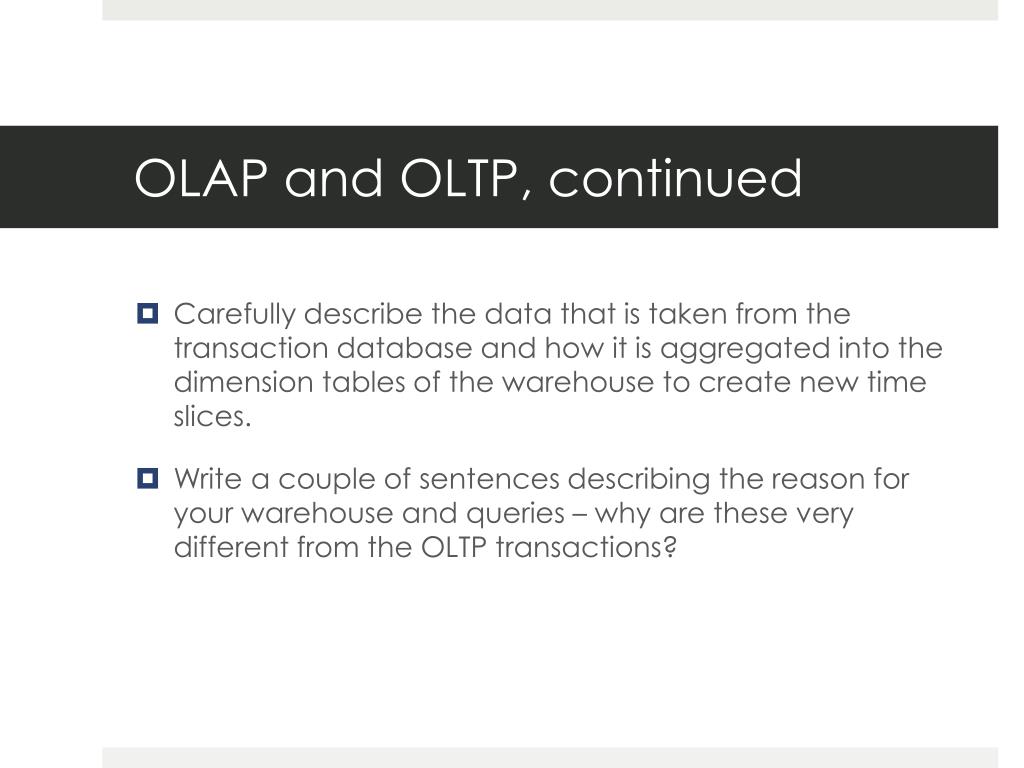 OLAP and OLTP, continued

Carefully describe the data that is taken from the transaction database and how it is aggregated into the dimension tables of the warehouse to create new time slices.

Write a couple of sentences describing the reason for your warehouse and queries – why are these very different from the OLTP transactions?